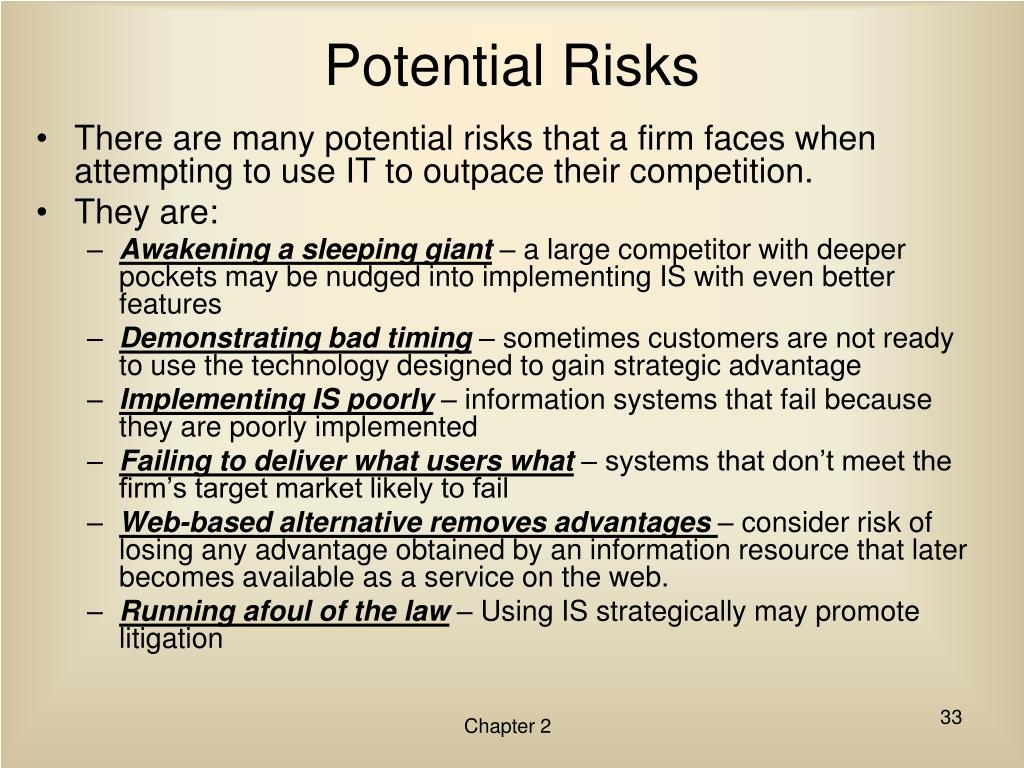 Potential Risks

• There are many potential risks that a firm faces when attempting to use IT to outpace their competition.
• They are:
– Awakening a sleeping giant – a large competitor with deeper pockets may be nudged into implementing IS with even better features
– Demonstrating bad timing – sometimes customers are not ready to use the technology designed to gain strategic advantage
– Implementing IS poorly – information systems that fail because they are poorly implemented
– Failing to deliver what users what – systems that don't meet the firm's target market likely to fail
– Web-based alternative removes advantages – consider risk of losing any advantage obtained by an information resource that later becomes available as a service on the web.
– Running afoul of the law – Using IS strategically may promote litigation

Chapter 2

33